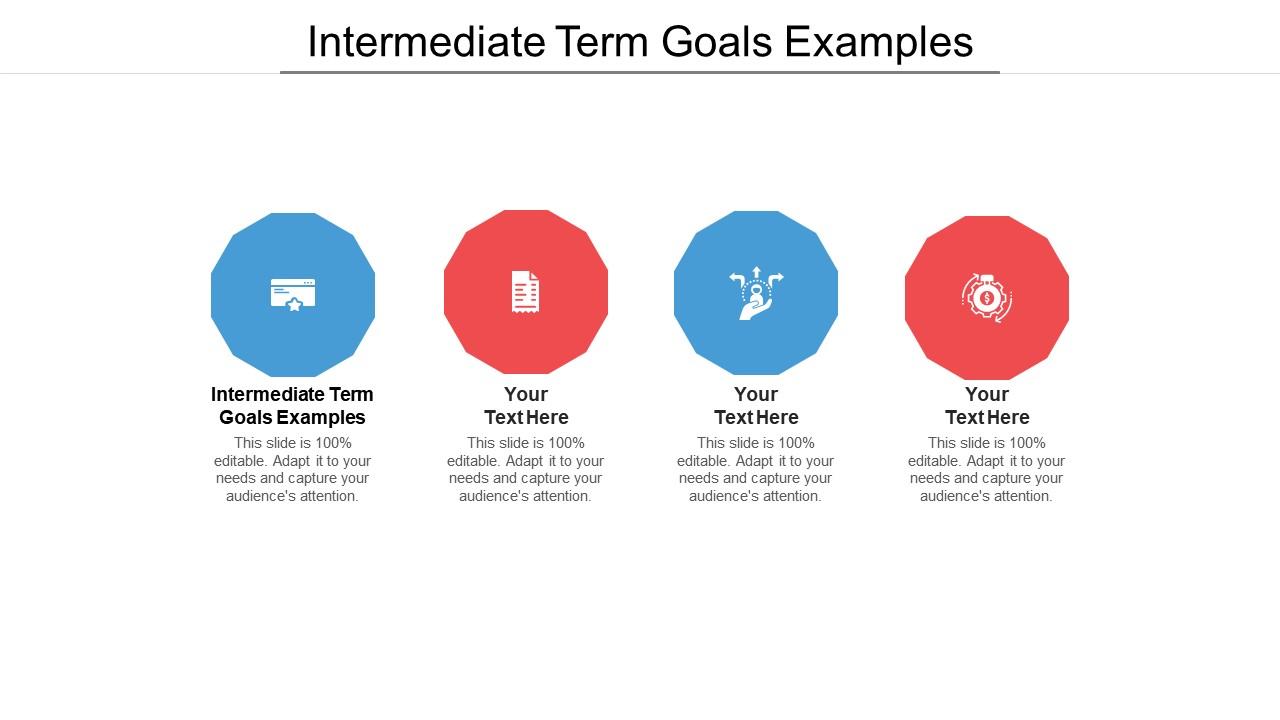 Intermediate Term Goals Examples

Intermediate Term Goals Examples
This slide is 100% editable. Adapt it to your needs and capture your audience's attention.

Your Text Here
This slide is 100% editable. Adapt it to your needs and capture your audience's attention.

Your Text Here
This slide is 100% editable. Adapt it to your needs and capture your audience's attention.

Your Text Here
This slide is 100% editable. Adapt it to your needs and capture your audience's attention.